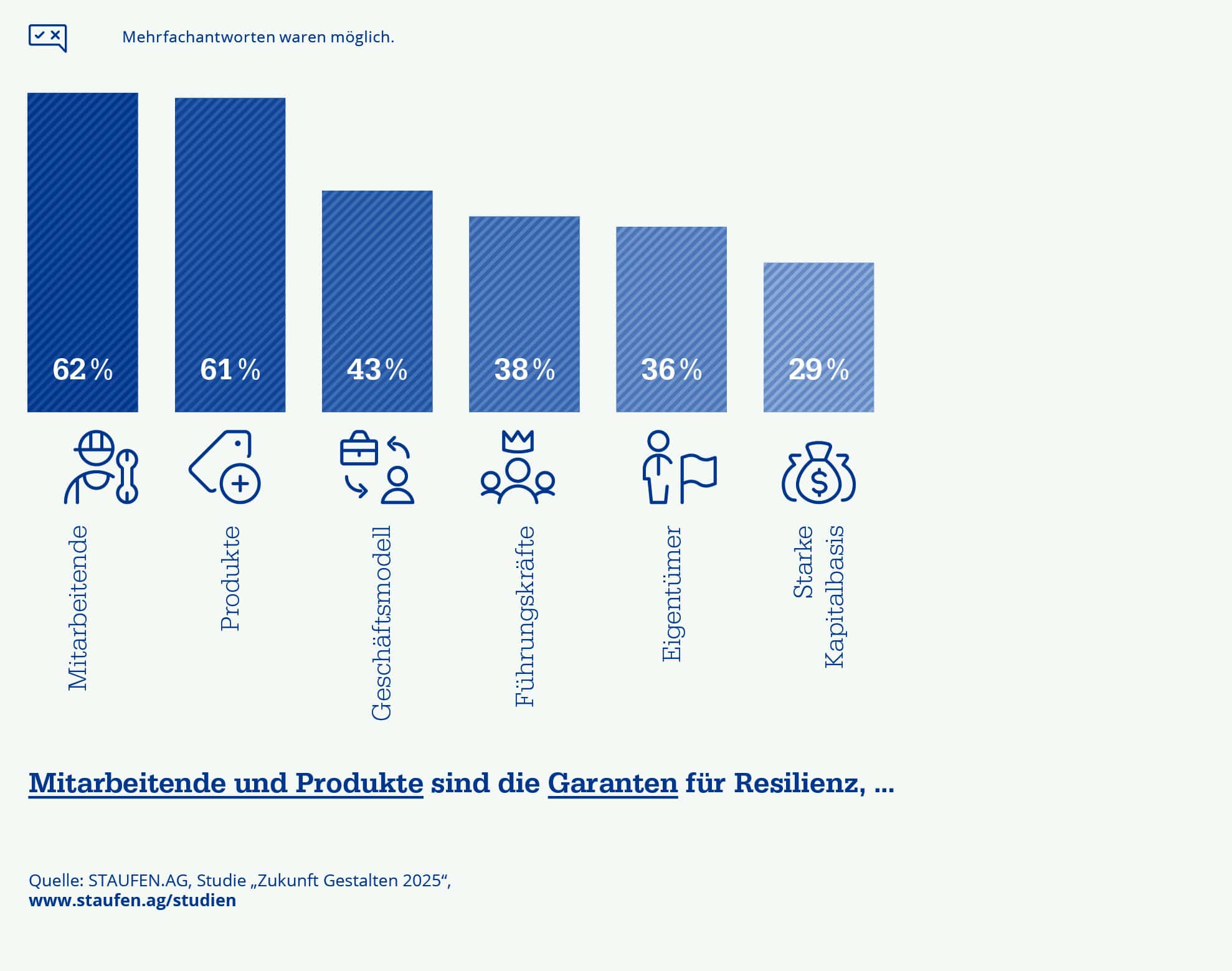 Mehrfachantworten waren möglich.

62 %

61 %

43 %

38 %

36 %

29 %

Mitarbeitende

Produkte

Geschäftsmodell

Führungskräfte

Eigentümer

Starke Kapitalbasis

Mitarbeitende und Produkte sind die Garanten für Resilienz, ...

Quelle: STAUFEN.AG, Studie „Zukunft Gestalten 2025“,
www.staufen.ag/studien